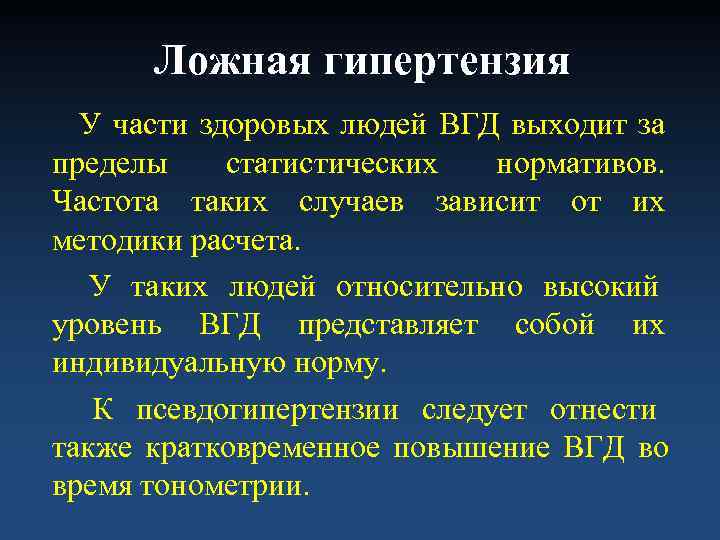 Ложная гипертензия

У части здоровых людей ВГД выходит за пределы статистических нормативов. Частота таких случаев зависит от их методики расчета.

У таких людей относительно высокий уровень ВГД представляет собой их индивидуальную норму.

К псевдогипертензии следует отнести также кратковременное повышение ВГД во время тонометрии.